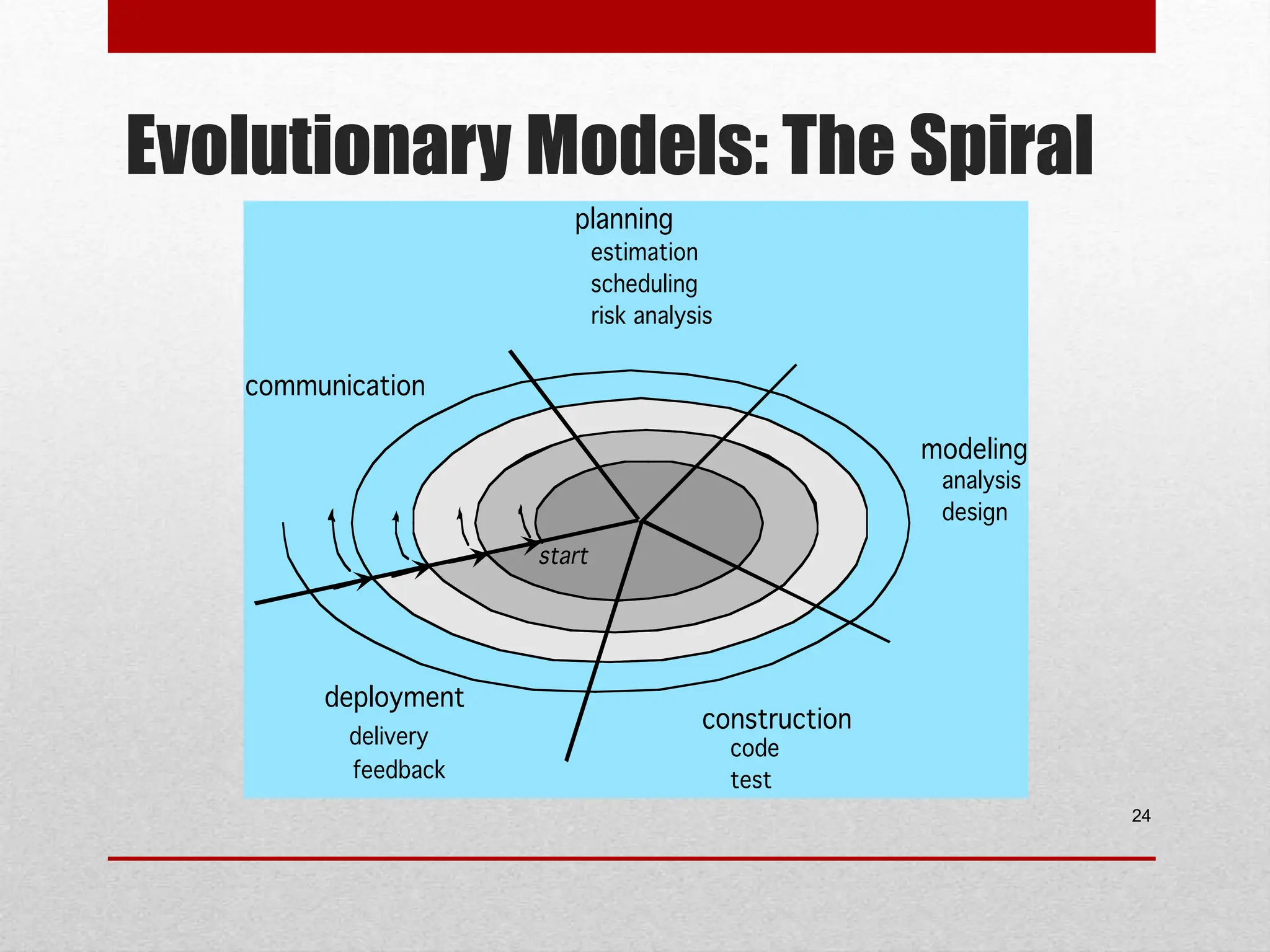 Evolutionary Models: The Spiral

planning
estimation
scheduling
risk analysis

communication

modeling
analysis
design

start

deployment
delivery
feedback

construction
code
test

24